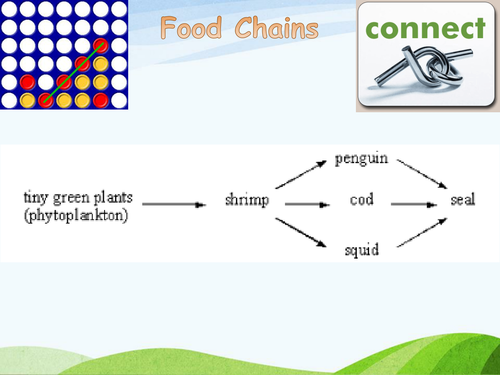 Food Chains

connect

tiny green plants (phytoplankton)

shrimp

penguin

cod

squid

seal